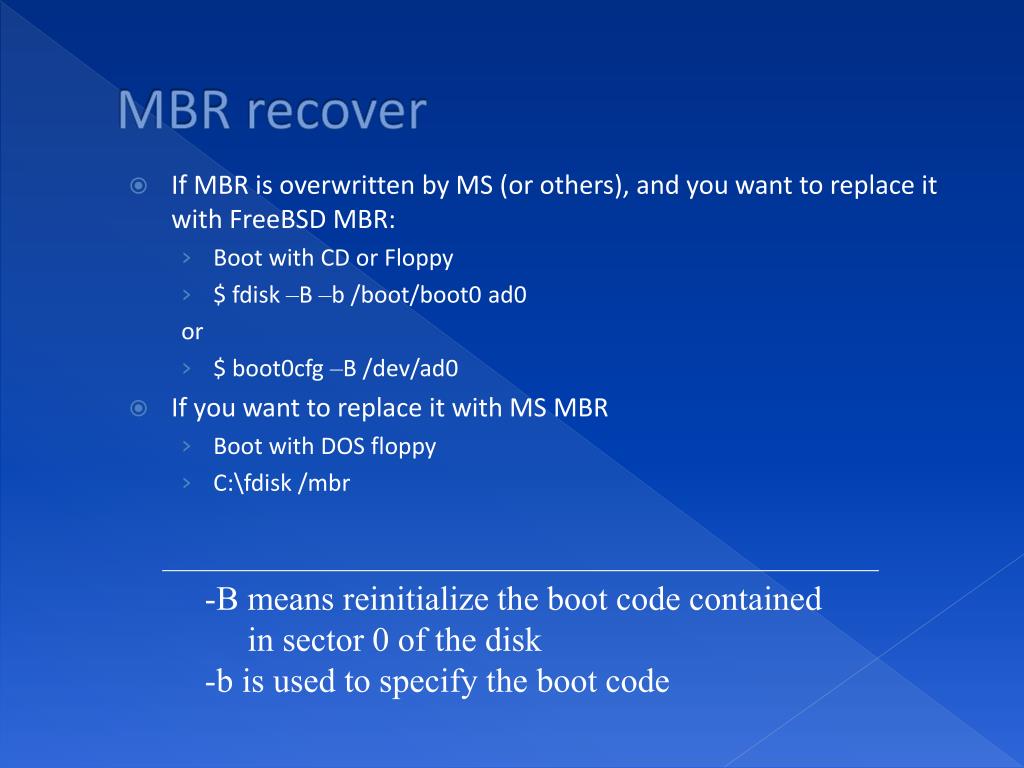 MBR recover

If MBR is overwritten by MS (or others), and you want to replace it with FreeBSD MBR:

Boot with CD or Floppy

$ fdisk –B –b /boot/boot0 ad0

or

$ boot0cfg –B /dev/ad0

If you want to replace it with MS MBR

Boot with DOS floppy

C:\fdisk /mbr

-B means reinitialize the boot code contained in sector 0 of the disk

-b is used to specify the boot code